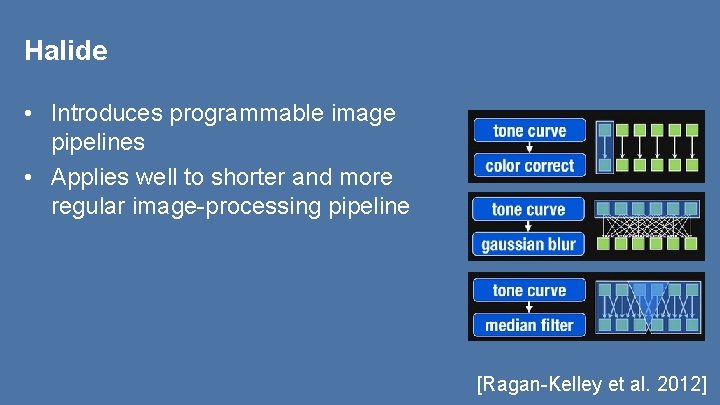 Halide

• Introduces programmable image pipelines
• Applies well to shorter and more regular image-processing pipeline

tone curve
color correct

tone curve
gaussian blur

tone curve
median filter

[Ragan-Kelley et al. 2012]